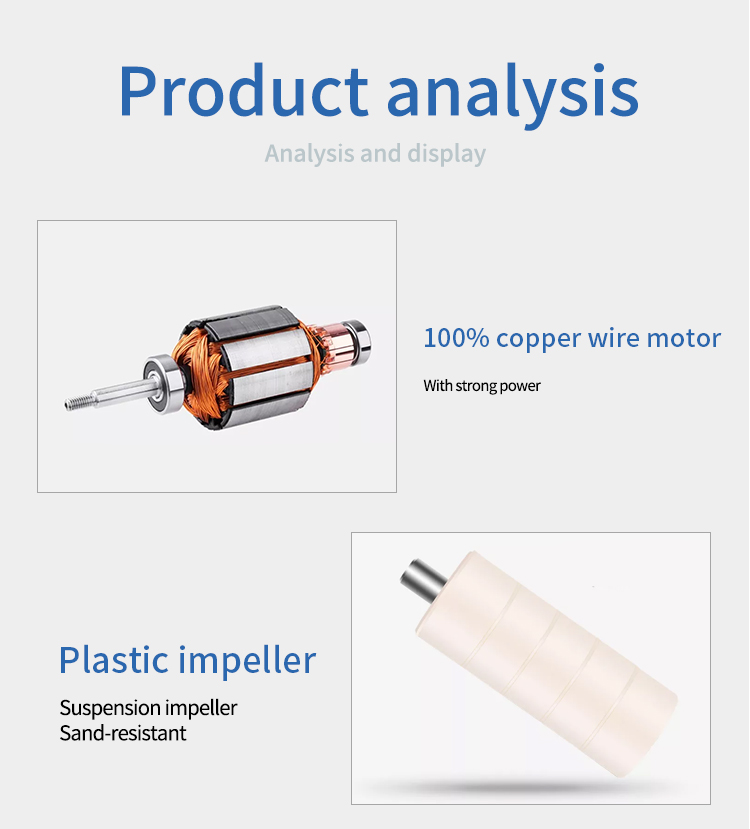 Product analysis

Analysis and display

100% copper wire motor

With strong power

Plastic impeller

Suspension impeller
Sand-resistant